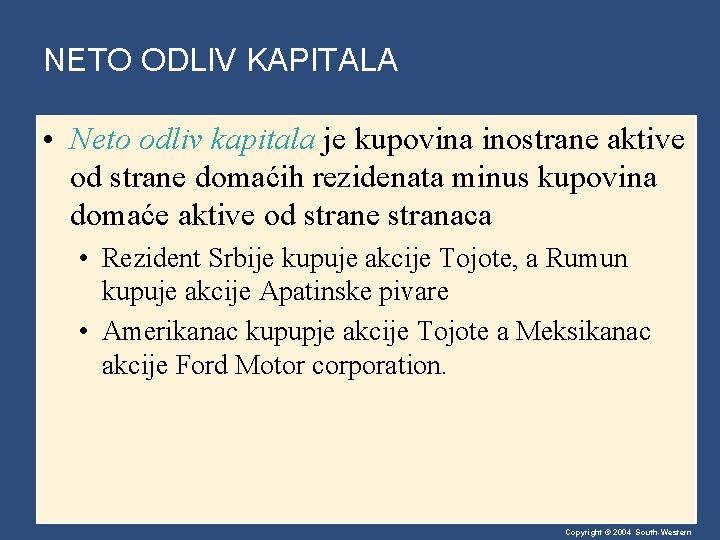 NETO ODLIV KAPITALA

• Neto odliv kapitala je kupovina inostrane aktive od strane domaćih rezidenata minus kupovina domaće aktive od strane stranaca

• Rezident Srbije kupuje akcije Tojote, a Rumun kupuje akcije Apatinske pivare

• Amerikanac kupupje akcije Tojote a Meksikanac akcije Ford Motor corporation.

Copyright © 2004 South-Western